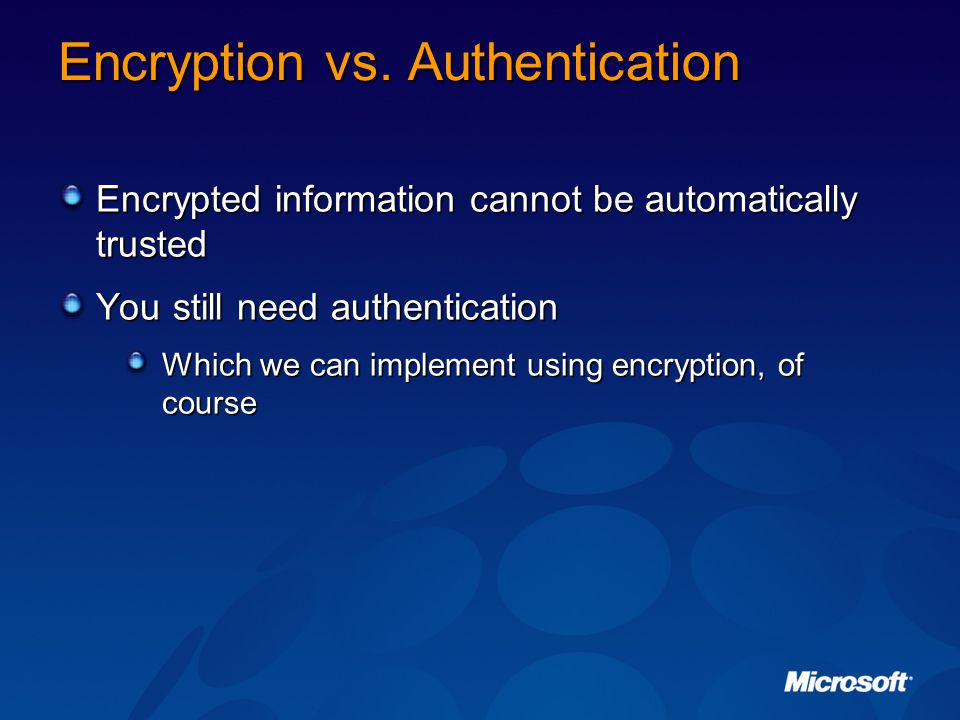 Encryption vs. Authentication

Encrypted information cannot be automatically trusted

You still need authentication

Which we can implement using encryption, of course

Microsoft